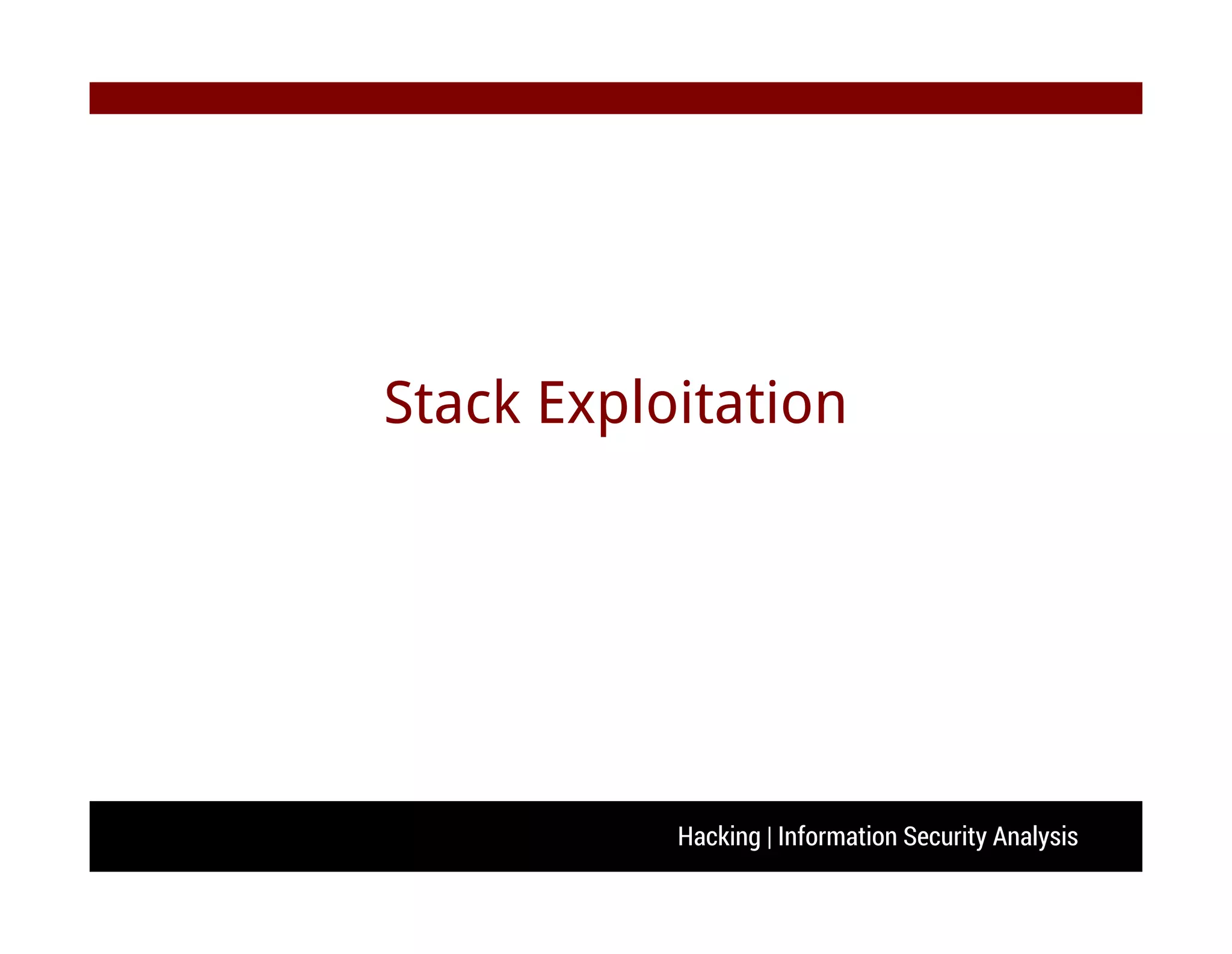 Stack Exploitation

Hacking | Information Security Analysis